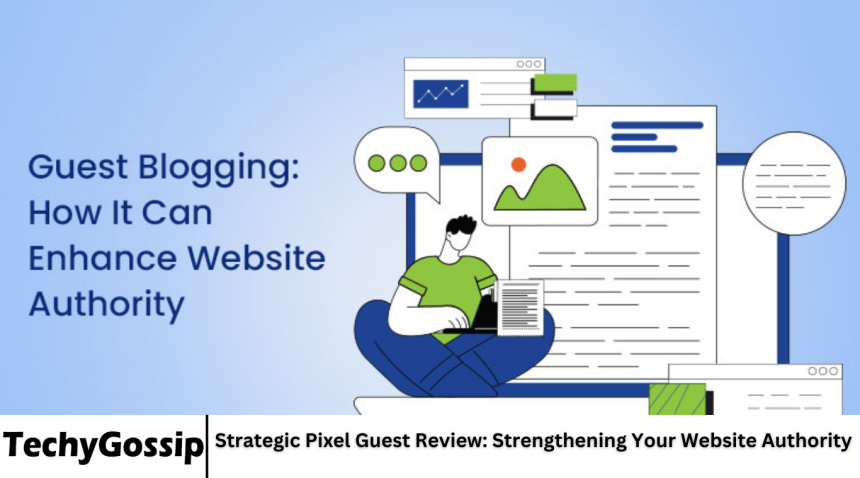 Guest Blogging: How It Can Enhance Website Authority

TechyGossip

Strategic Pixel Guest Review: Strengthening Your Website Authority